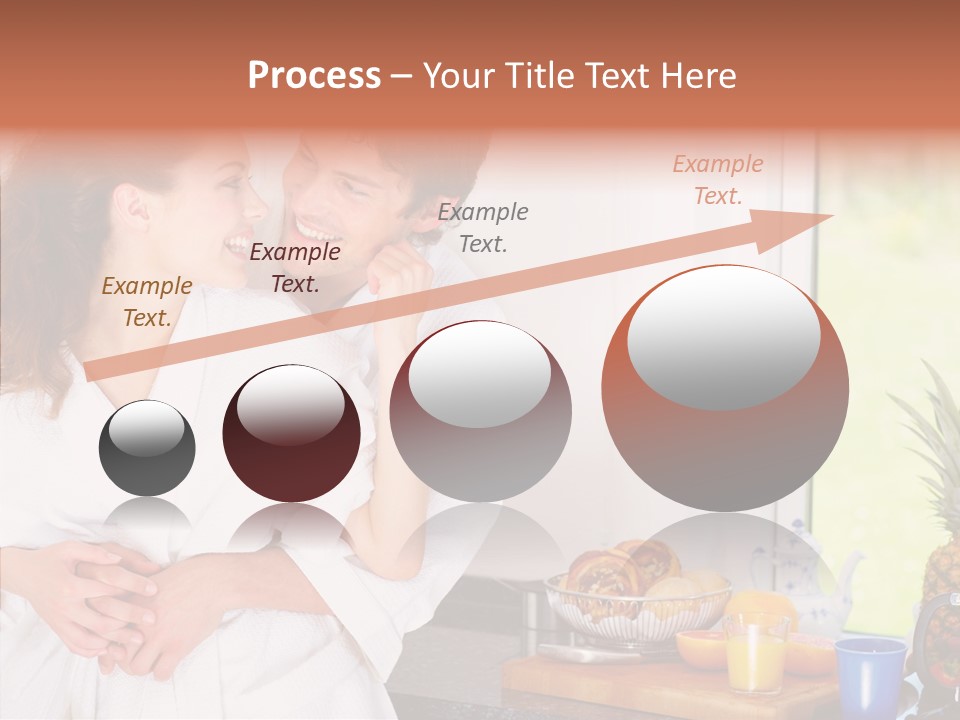 Process – Your Title Text Here

Example Text.

Example Text.

Example Text.

Example Text.